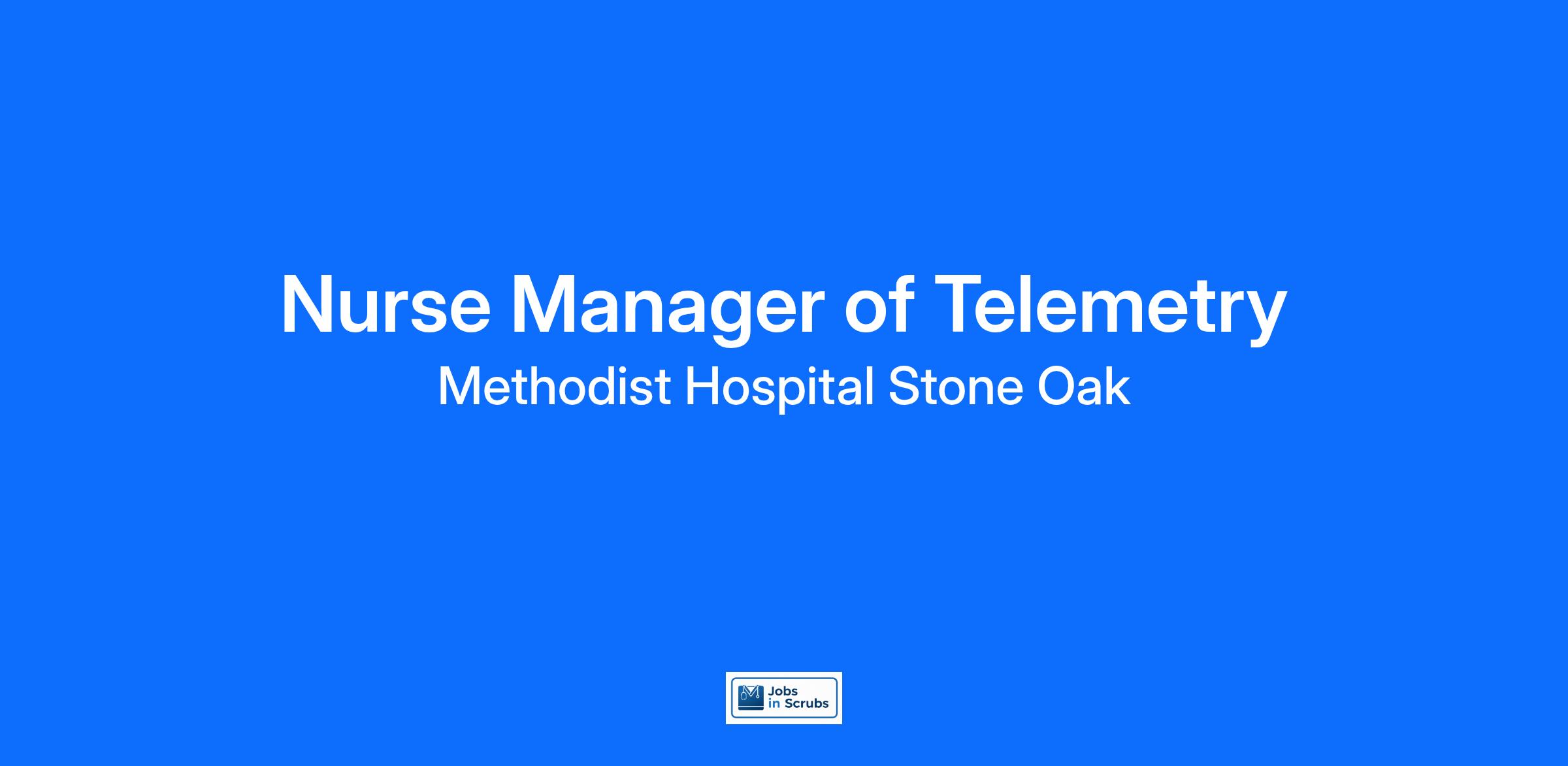 Nurse Manager of Telemetry
Methodist Hospital Stone Oak

Jobs in Scrubs